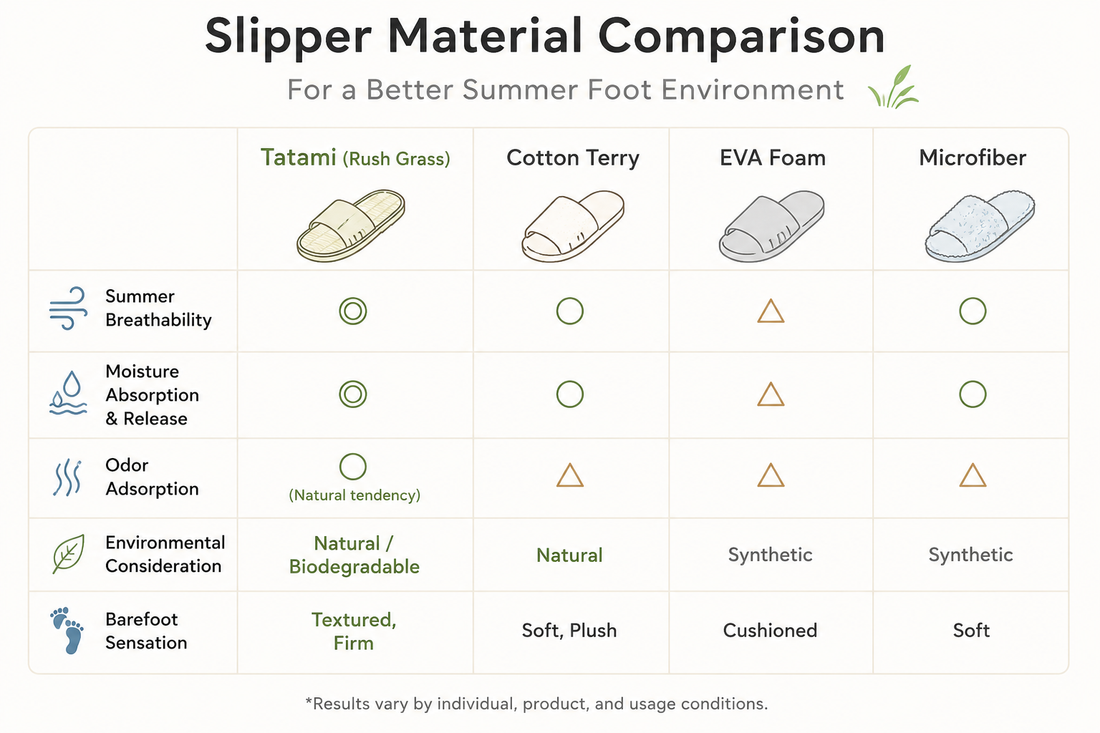 Slipper Material Comparison

For a Better Summer Foot Environment

| | Tatami (Rush Grass) | Cotton Terry | EVA Foam | Microfiber |
|---|---|---|---|---|
| Summer Breathability | ◎ | ○ | △ | ○ |
| Moisture Absorption & Release | ◎ | ○ | △ | ○ |
| Odor Adsorption | ○ (Natural tendency) | △ | △ | △ |
| Environmental Consideration | Natural / Biodegradable | Natural | Synthetic | Synthetic |
| Barefoot Sensation | Textured, Firm | Soft, Plush | Cushioned | Soft |

*Results vary by individual, product, and usage conditions.